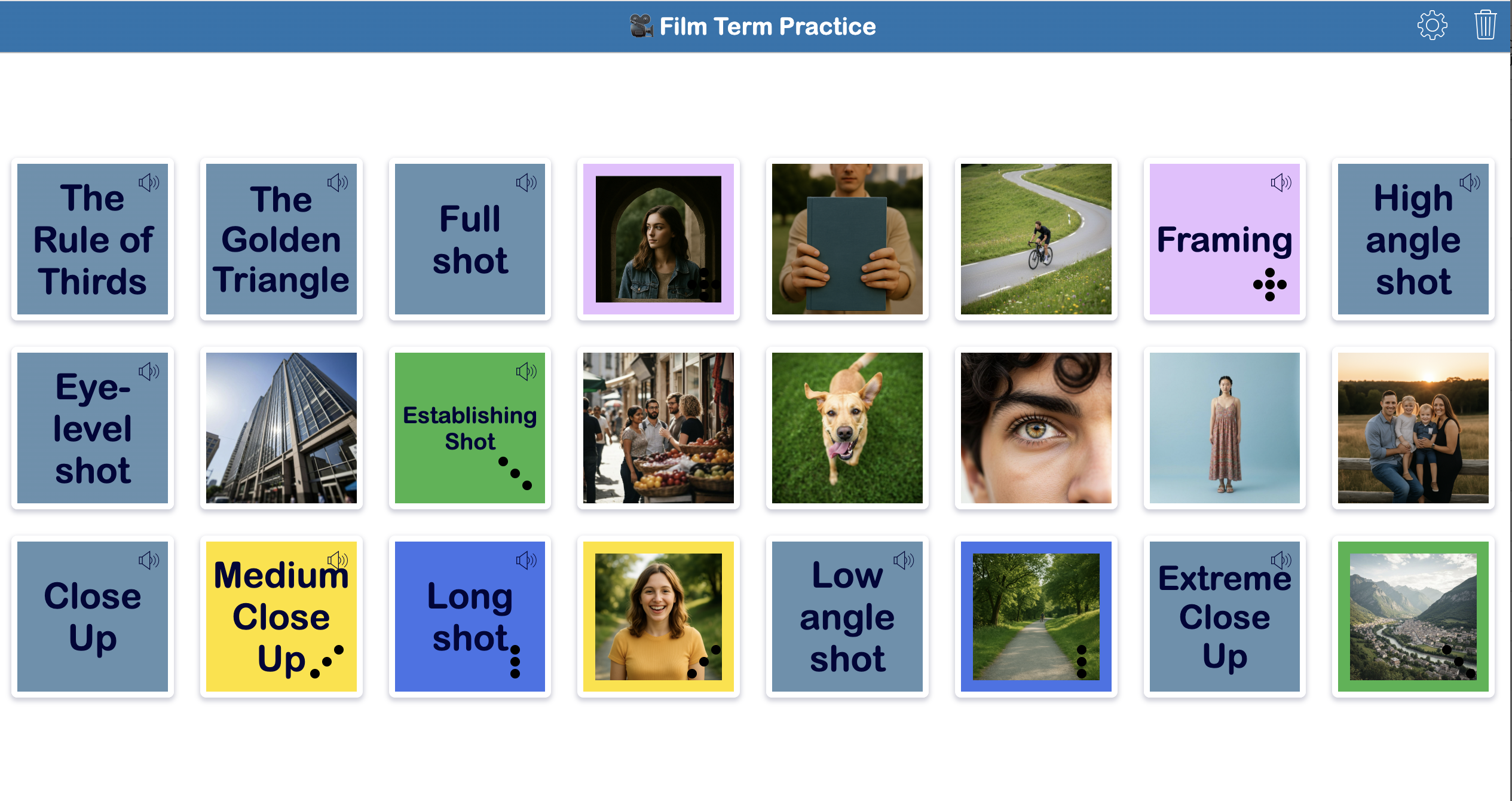 Film Term Practice

The Rule of Thirds

The Golden Triangle

Full shot

Framing

High angle shot

Eye-level shot

Establishing Shot

Close Up

Medium Close Up

Long shot

Low angle shot

Extreme Close Up